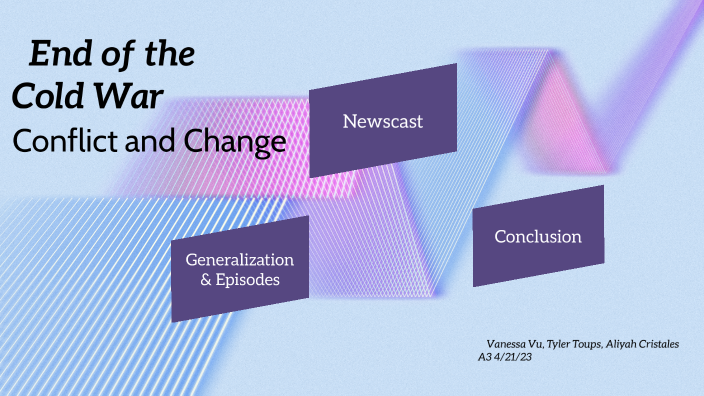 End of the Cold War

Conflict and Change

Newscast

Generalization & Episodes

Conclusion

Vanessa Vu, Tyler Toups, Aliyah Cristales
A3 4/21/23